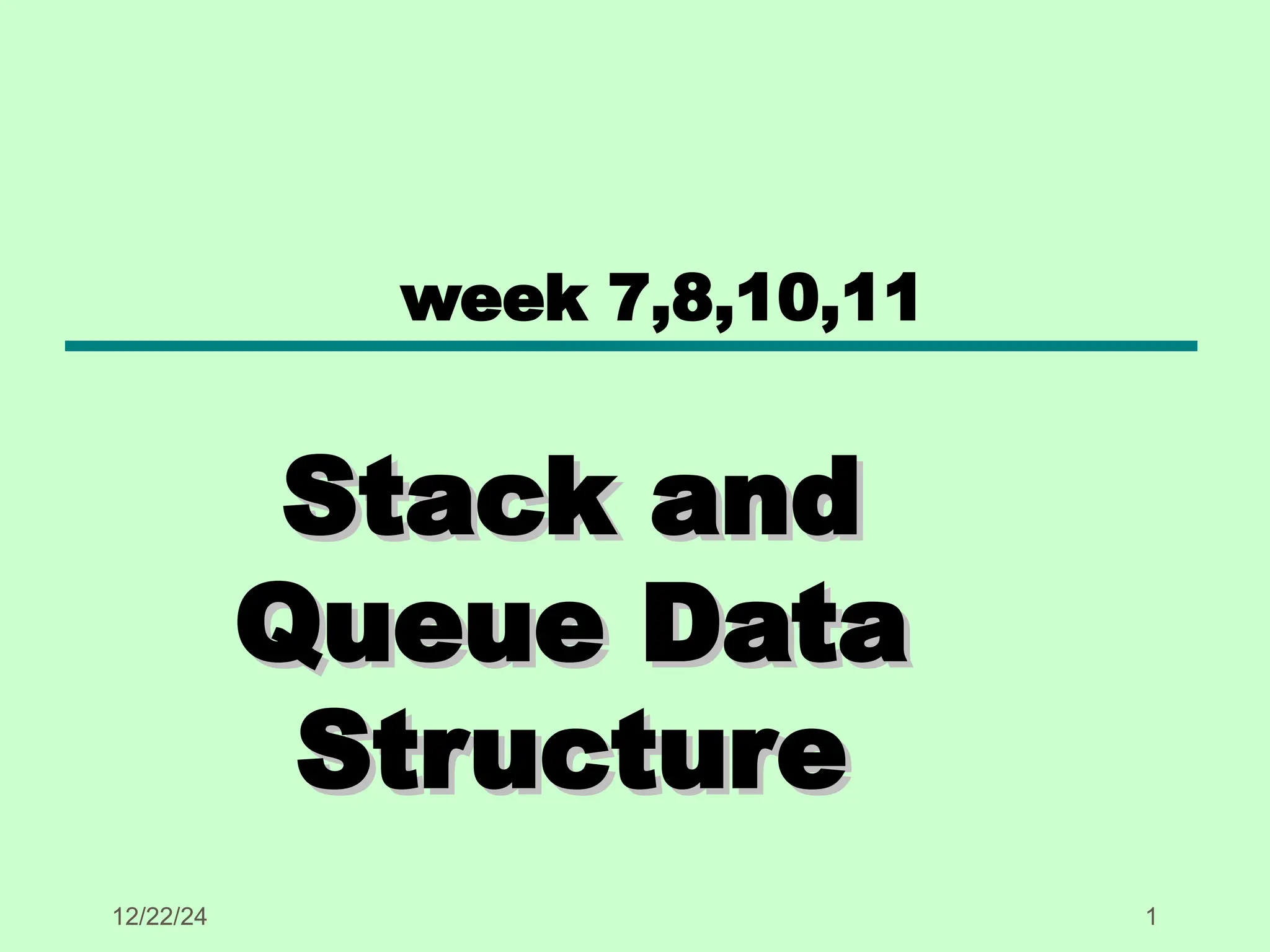 week 7,8,10,11

Stack and Queue Data Structure

12/22/24

1